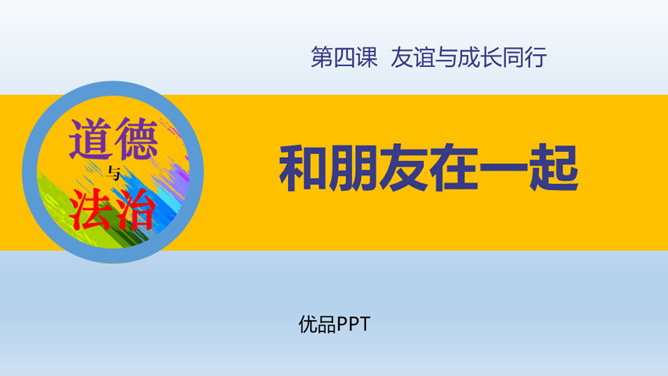 第四课 友谊与成长同行

道德
与
法治

和朋友在一起

优品PPT